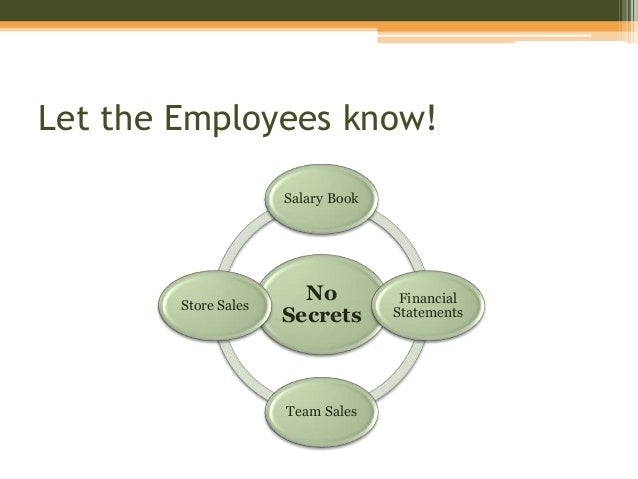 Let the Employees know!

Salary Book

Store Sales

No Secrets

Financial Statements

Team Sales